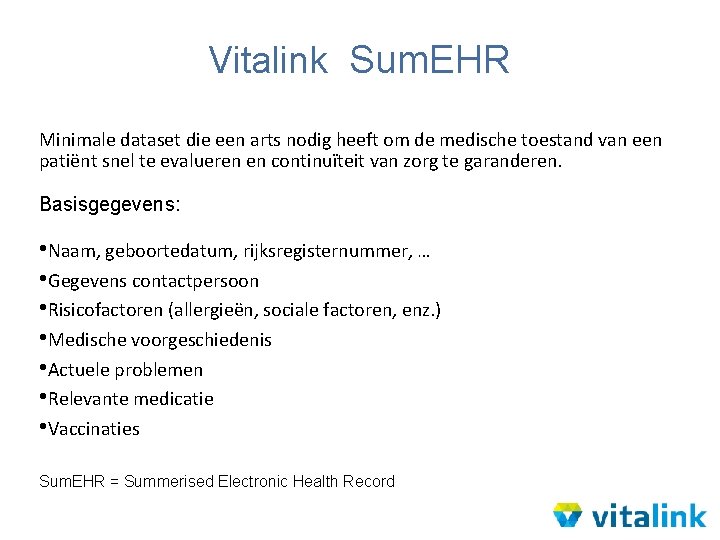 Vitalink SumEHR

Minimale dataset die een arts nodig heeft om de medische toestand van een patiënt snel te evalueren en continuïteit van zorg te garanderen.

Basisgegevens:

•Naam, geboortedatum, rijksregisternummer, …
•Gegevens contactpersoon
•Risicofactoren (allergieën, sociale factoren, enz.)
•Medische voorgeschiedenis
•Actuele problemen
•Relevante medicatie
•Vaccinaties

SumEHR = Summerised Electronic Health Record

vitalink